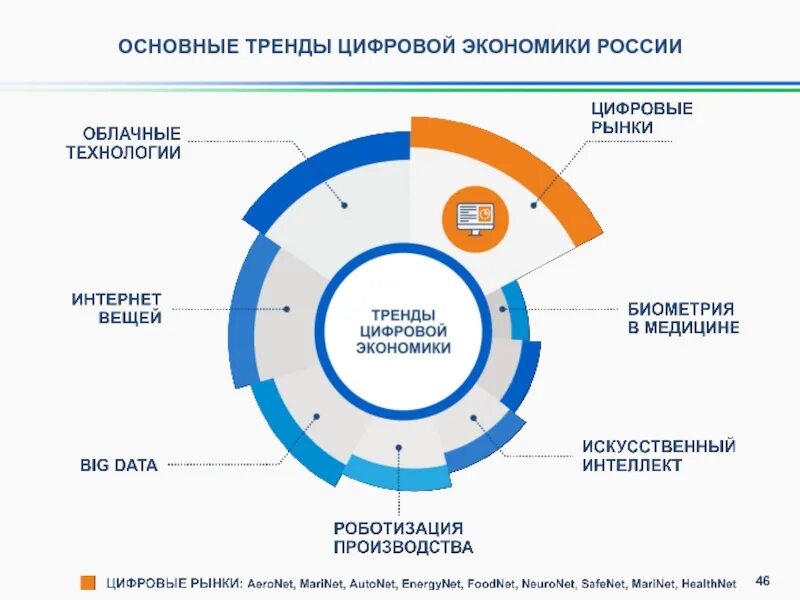 ОСНОВНЫЕ ТРЕНДЫ ЦИФРОВОЙ ЭКОНОМИКИ РОССИИ

ОБЛАЧНЫЕ ТЕХНОЛОГИИ

ЦИФРОВЫЕ РЫНКИ

ИНТЕРНЕТ ВЕЩЕЙ

ТРЕНДЫ ЦИФРОВОЙ ЭКОНОМИКИ

БИОМЕТРИЯ В МЕДИЦИНЕ

BIG DATA

ИСКУССТВЕННЫЙ ИНТЕЛЛЕКТ

РОБОТИЗАЦИЯ ПРОИЗВОДСТВА

ЦИФРОВЫЕ РЫНКИ: AeroNet, MariNet, AutoNet, EnergyNet, FoodNet, NeuroNet, SafeNet, MariNet, HealthNet

46